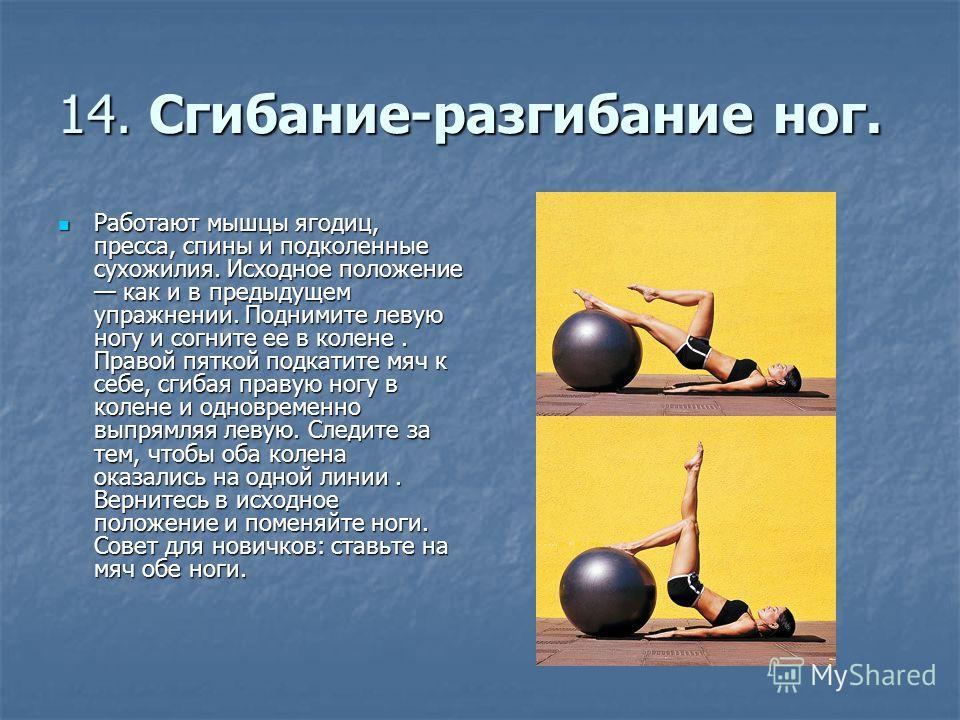 14. Сгибание-разгибание ног.

Работают мышцы ягодиц, пресса, спины и подколенные сухожилия. Исходное положение — как и в предыдущем упражнении. Поднимите левую ногу и согните ее в колене . Правой пяткой подкатите мяч к себе, сгибая правую ногу в колене и одновременно выпрямляя левую. Следите за тем, чтобы оба колена оказались на одной линии . Вернитесь в исходное положение и поменяйте ноги. Совет для новичков: ставьте на мяч обе ноги.

MyShared